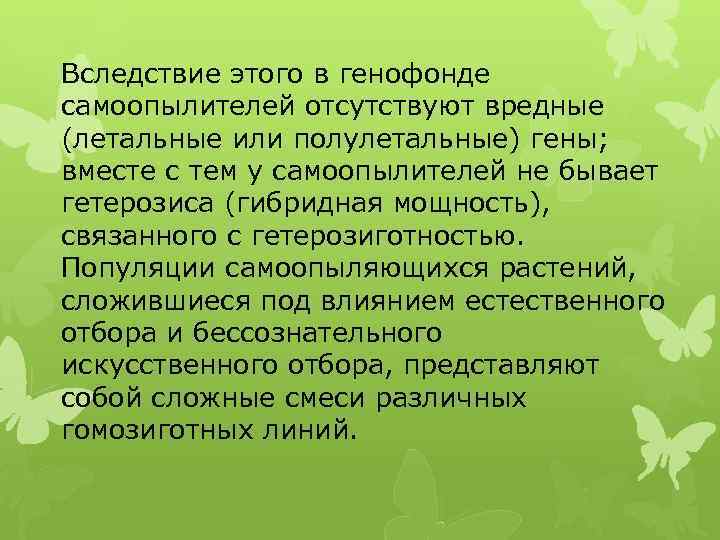 Вследствие этого в генофонде самоопылителей отсутствуют вредные (летальные или полулетальные) гены; вместе с тем у самоопылителей не бывает гетерозиса (гибридная мощность), связанного с гетерозиготностью. Популяции самоопыляющихся растений, сложившиеся под влиянием естественного отбора и бессознательного искусственного отбора, представляют собой сложные смеси различных гомозиготных линий.